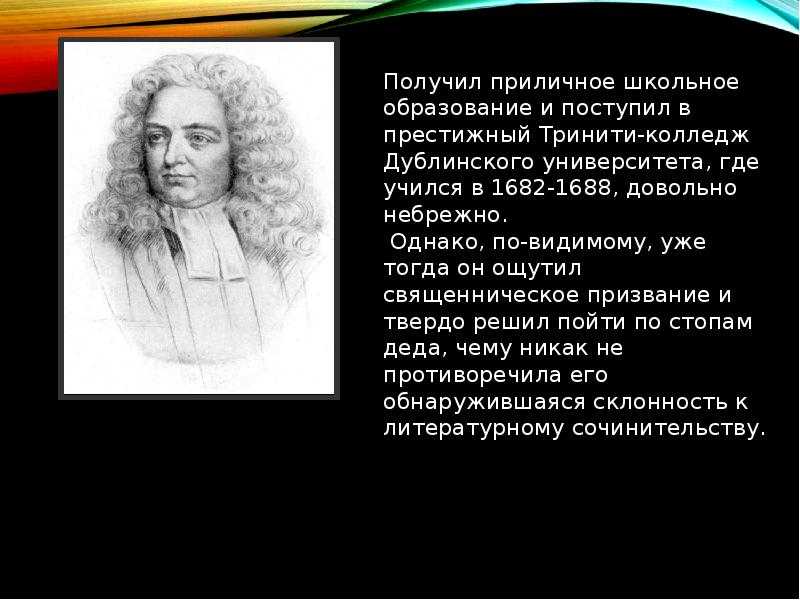 Получил приличное школьное образование и поступил в престижный Тринити-колледж Дублинского университета, где учился в 1682-1688, довольно небрежно.

Однако, по-видимому, уже тогда он ощутил священническое призвание и твердо решил пойти по стопам деда, чему никак не противоречила его обнаружившаяся склонность к литературному сочинительству.